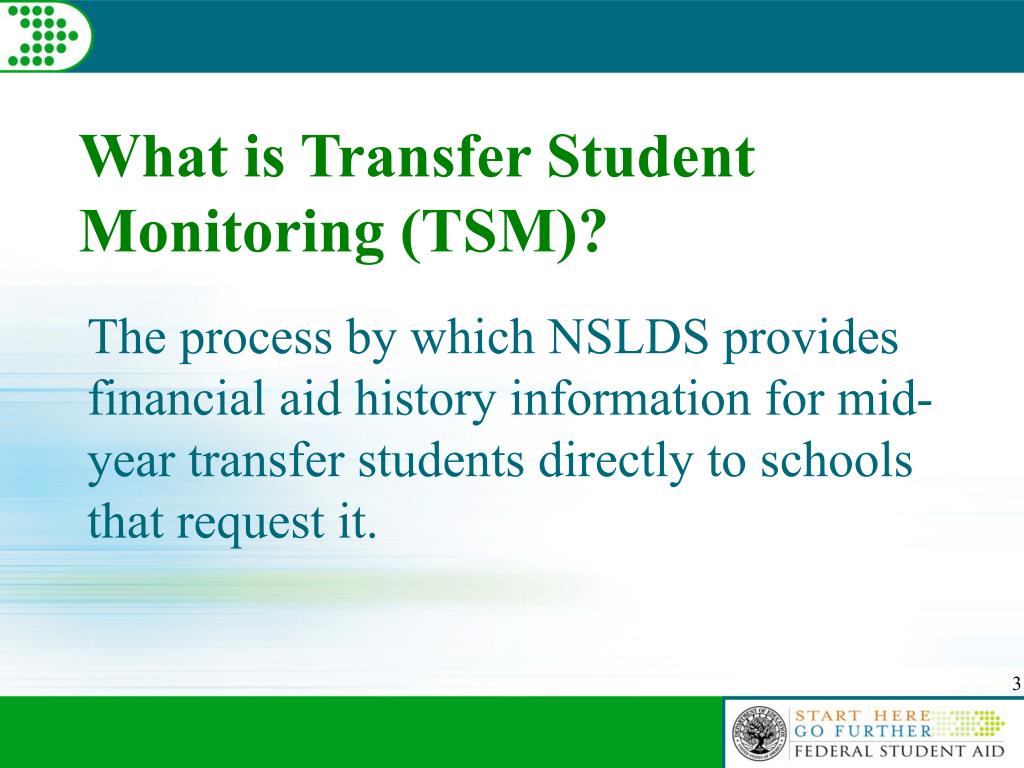 What is Transfer Student Monitoring (TSM)?

The process by which NSLDS provides financial aid history information for mid-year transfer students directly to schools that request it.

3

START HERE
GO FURTHER
FEDERAL STUDENT AID